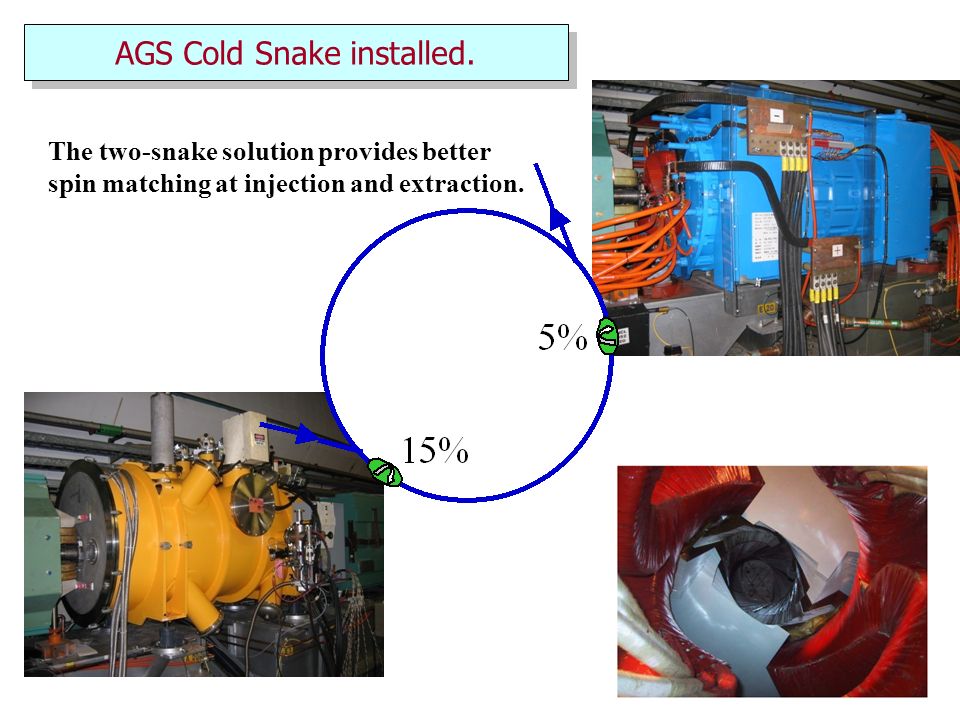 AGS Cold Snake installed.

The two-snake solution provides better spin matching at injection and extraction.

5%

15%